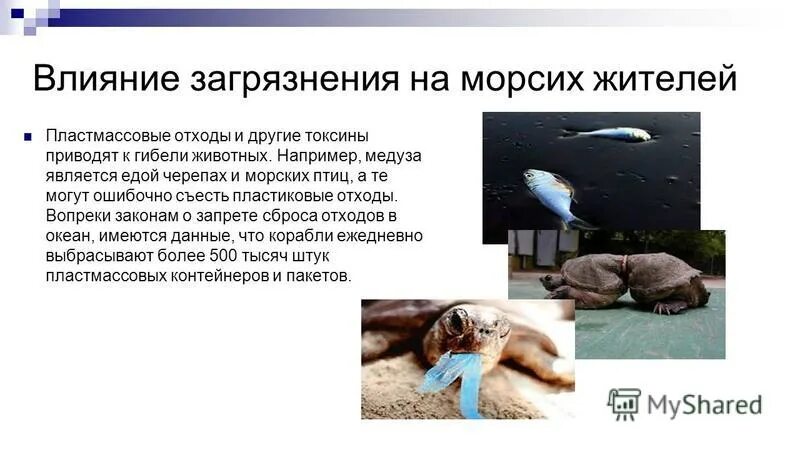 Влияние загрязнения на морсих жителей

Пластмассовые отходы и другие токсины приводят к гибели животных. Например, медуза является едой черепах и морских птиц, а те могут ошибочно съесть пластиковые отходы. Вопреки законам о запрете сброса отходов в океан, имеются данные, что корабли ежедневно выбрасывают более 500 тысяч штук пластмассовых контейнеров и пакетов.

MyShared